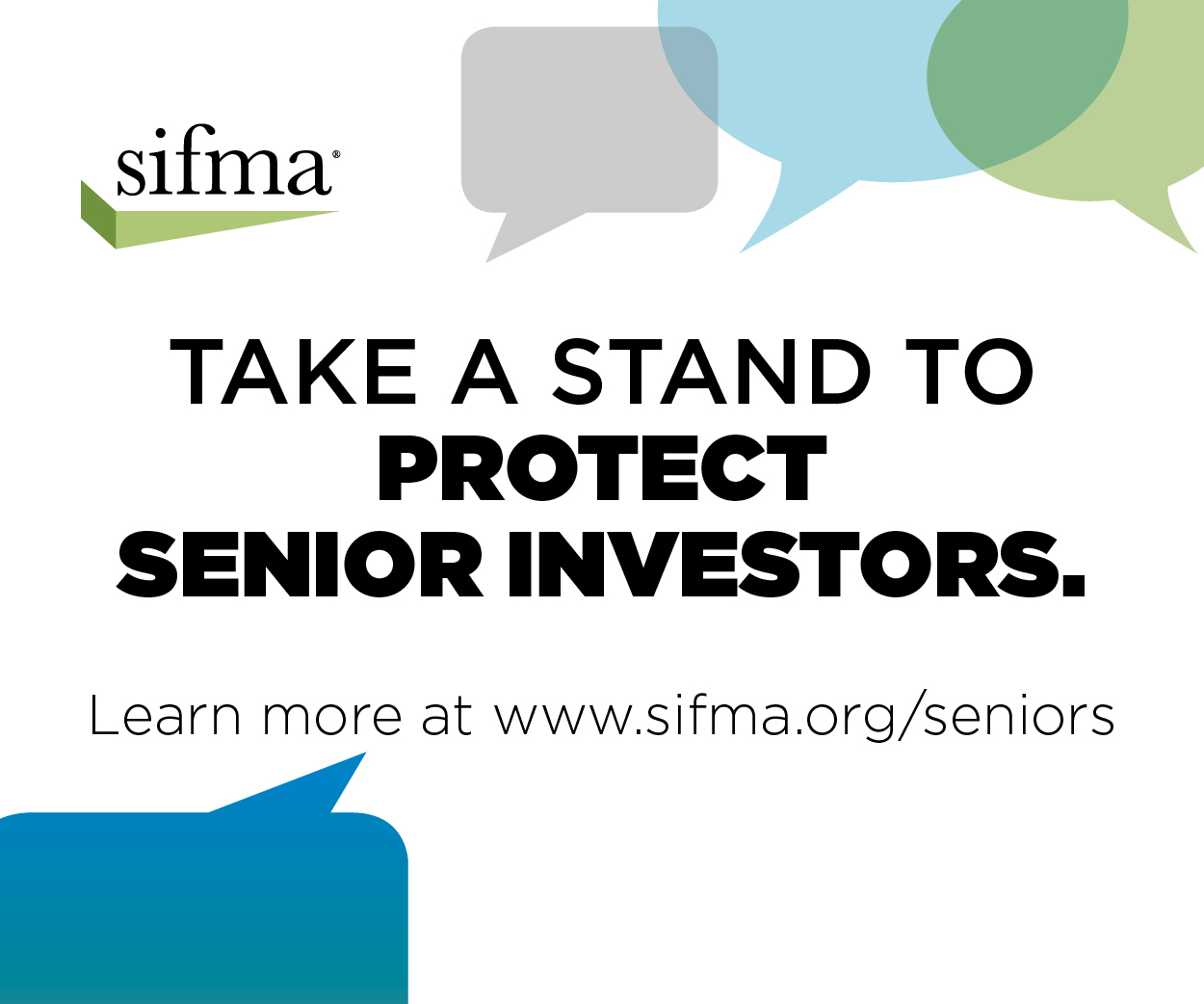 sifma®

TAKE A STAND TO PROTECT SENIOR INVESTORS.

Learn more at www.sifma.org/seniors